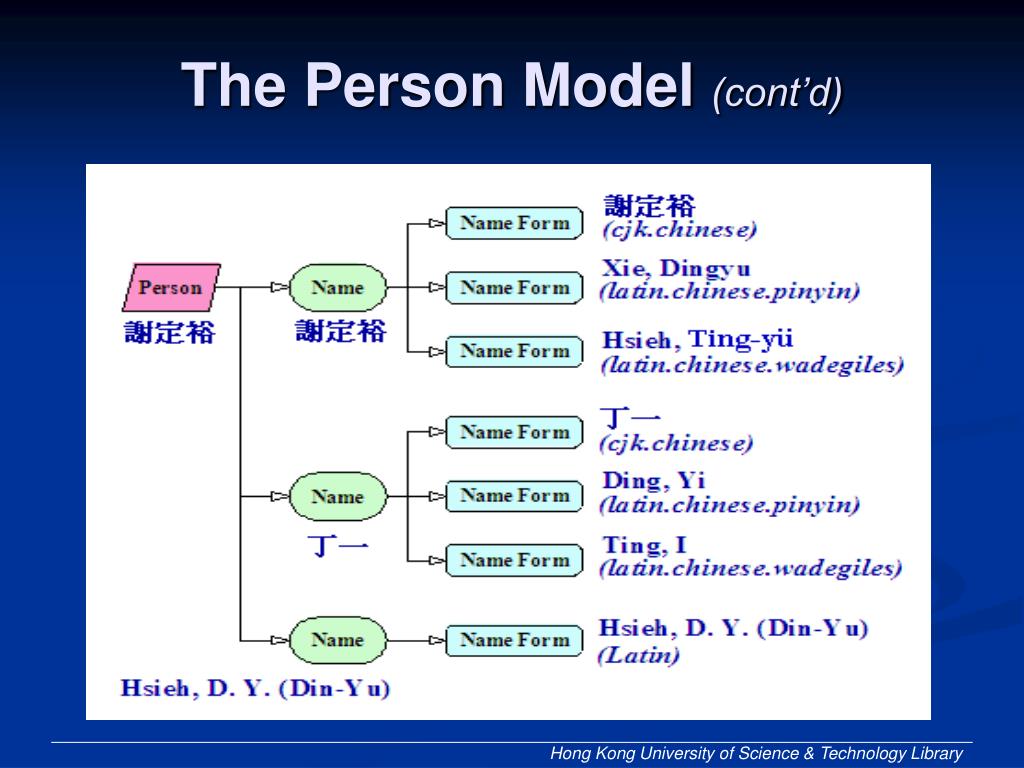 The Person Model (cont'd)

Person
謝定裕

Name
謝定裕

Name Form
謝定裕
(cjk.chinese)

Name Form
Xie, Dingyu
(latin.chinese.pinyin)

Name Form
Hsieh, Ting-yü
(latin.chinese.wadegiles)

Name
丁一

Name Form
丁一
(cjk.chinese)

Name Form
Ding, Yi
(latin.chinese.pinyin)

Name Form
Ting, I
(latin.chinese.wadegiles)

Name
Hsieh, D. Y. (Din-Yu)

Name Form
Hsieh, D. Y. (Din-Yu)
(Latin)

Hong Kong University of Science & Technology Library